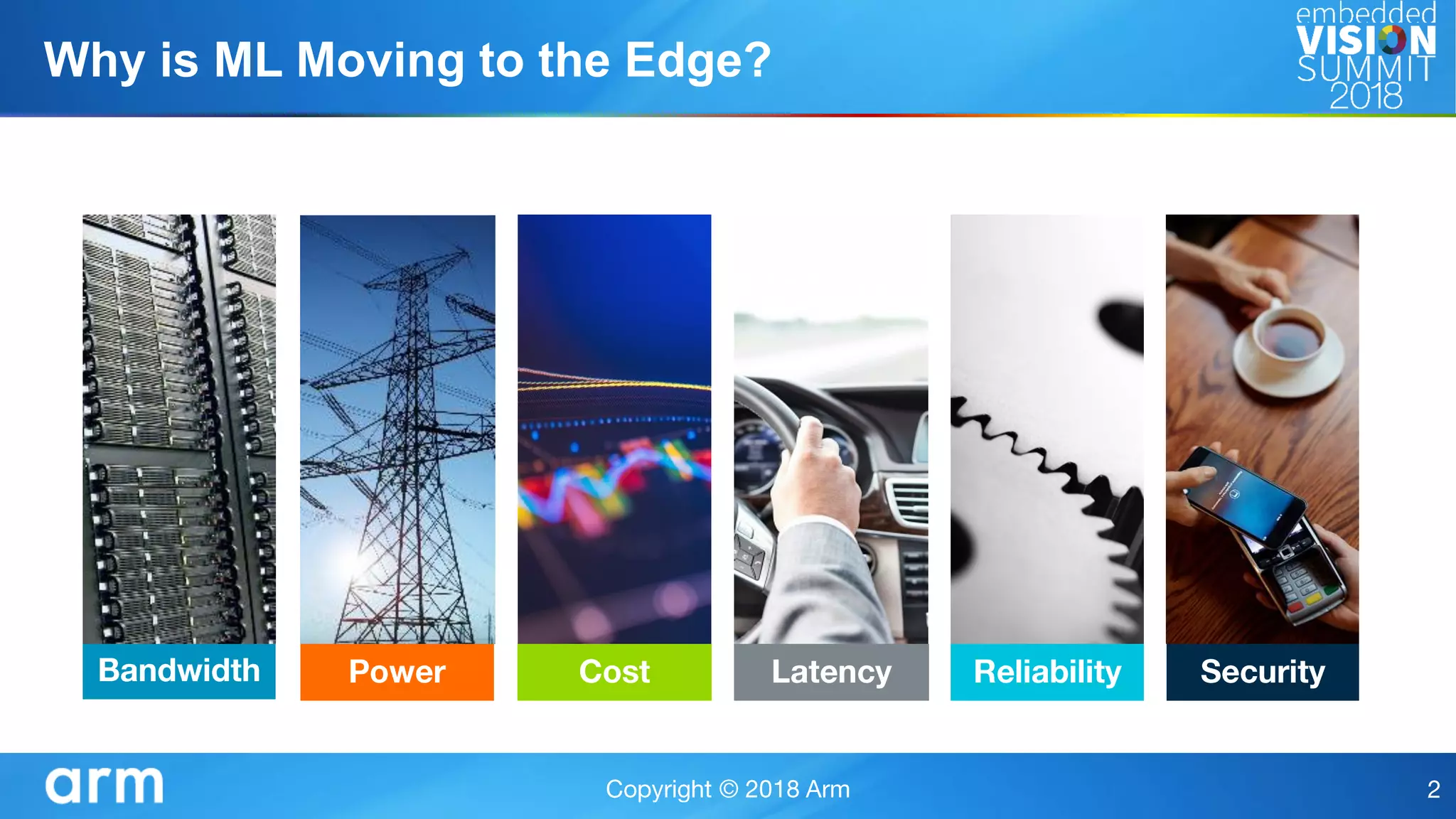 Why is ML Moving to the Edge?

embedded VISION SUMMIT 2018

Bandwidth

Power

Cost

Latency

Reliability

Security

arm

Copyright © 2018 Arm

2